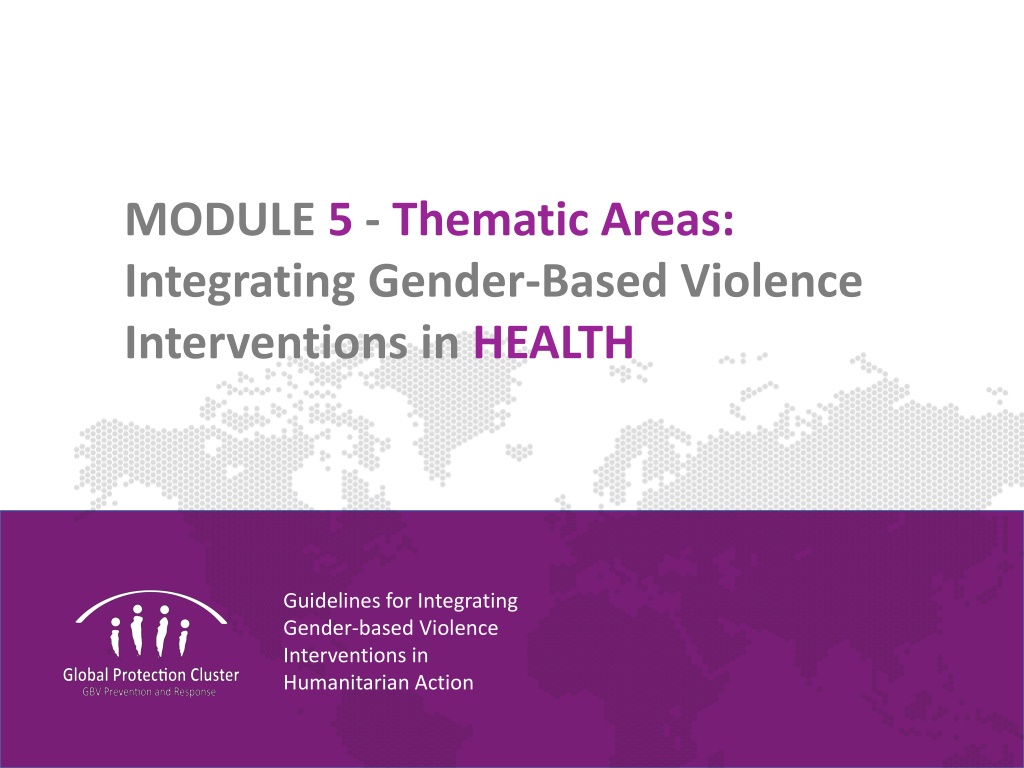 MODULE 5 - Thematic Areas: Integrating Gender-Based Violence Interventions in HEALTH

Global Protection Cluster
GBV Prevention and Response

Guidelines for Integrating Gender-based Violence Interventions in Humanitarian Action